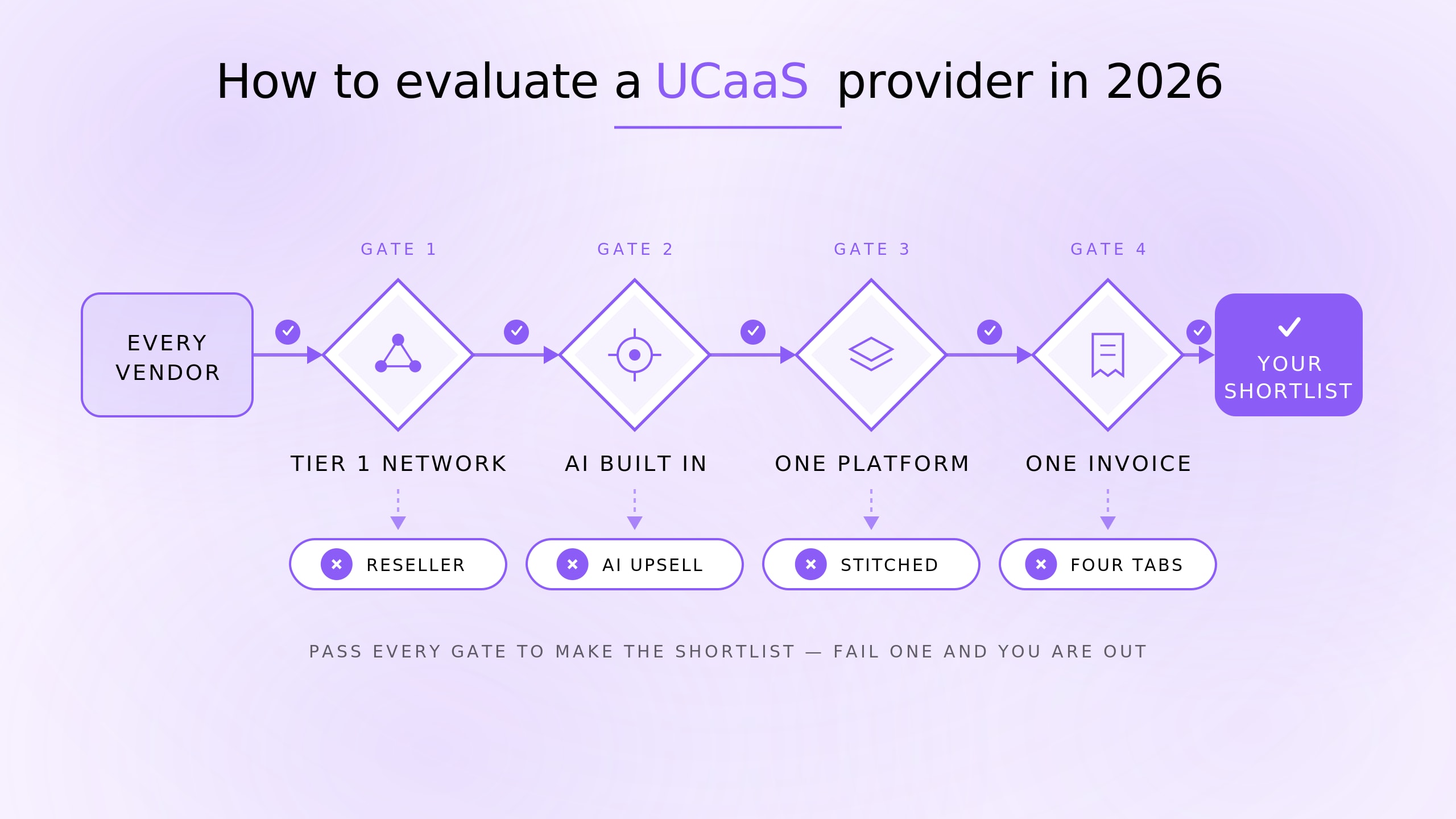 How to evaluate a UCaaS provider in 2026

EVERY VENDOR

GATE 1

TIER 1 NETWORK

RESELLER

GATE 2

AI BUILT IN

AI UPSELL

GATE 3

ONE PLATFORM

STITCHED

GATE 4

ONE INVOICE

FOUR TABS

YOUR SHORTLIST

PASS EVERY GATE TO MAKE THE SHORTLIST — FAIL ONE AND YOU ARE OUT